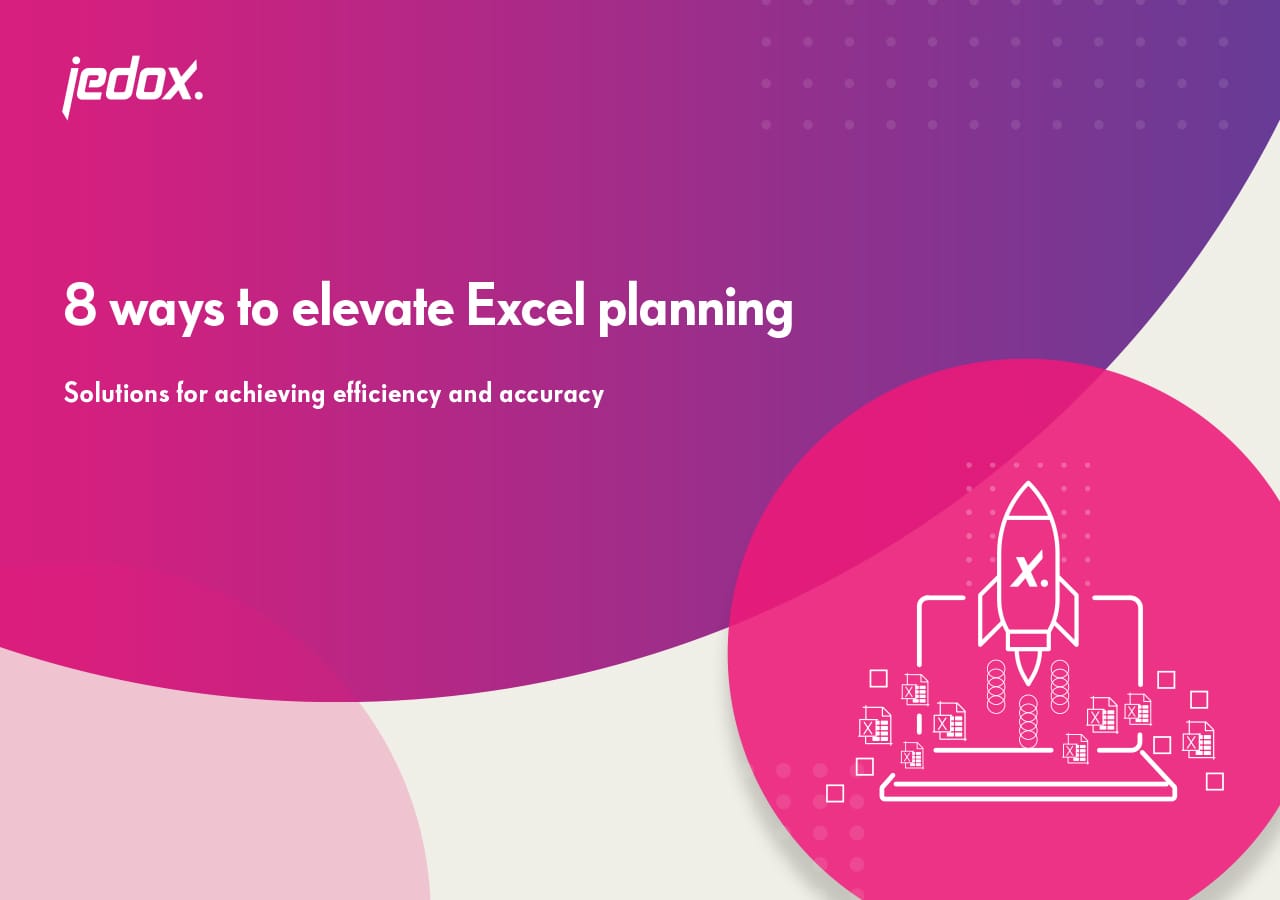 jedox.

8 ways to elevate Excel planning

Solutions for achieving efficiency and accuracy

x.